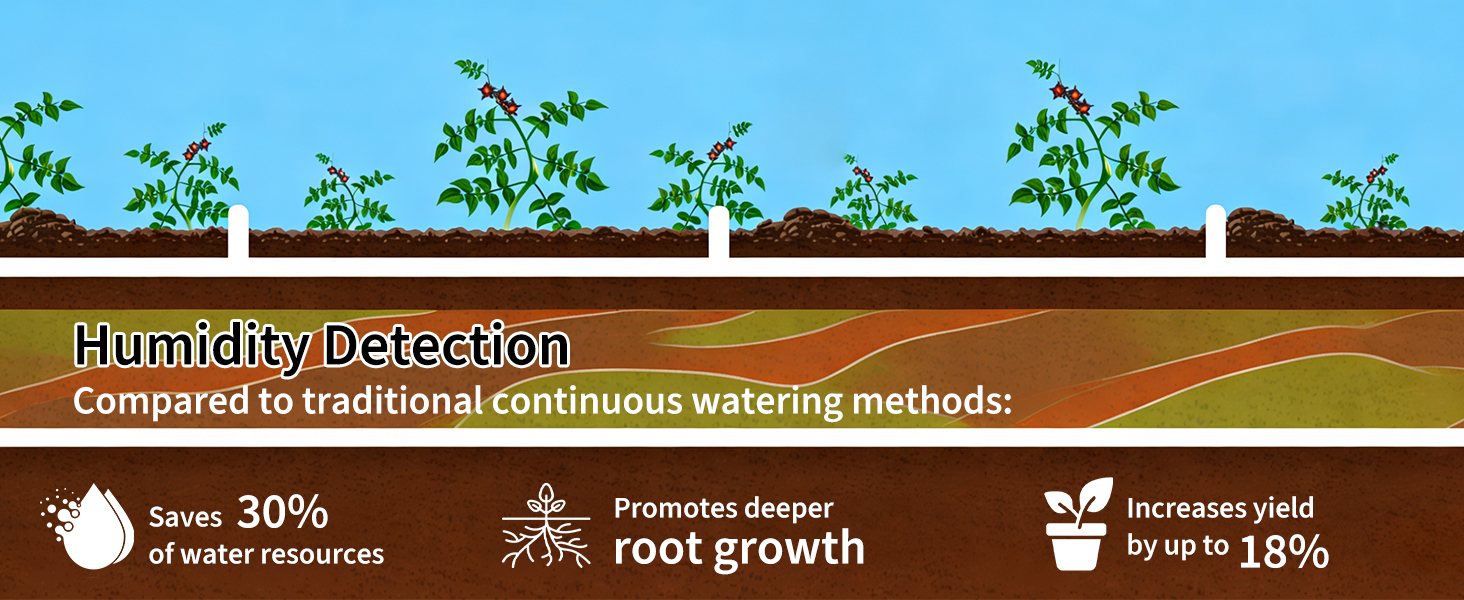 Humidity Detection
Compared to traditional continuous watering methods:

Saves 30% of water resources

Promotes deeper root growth

Increases yield by up to 18%